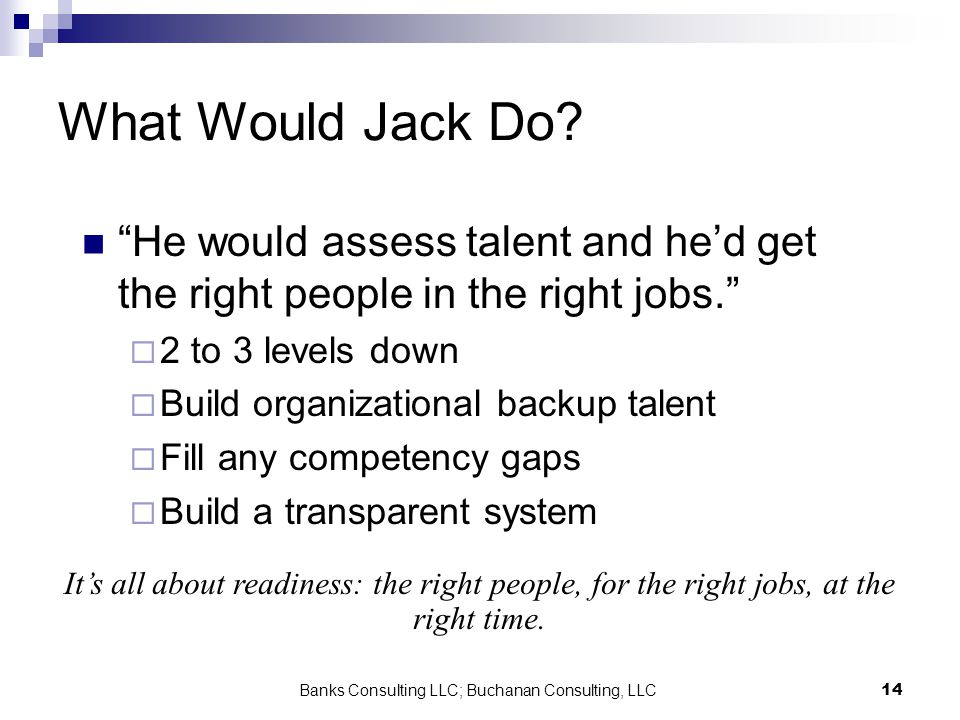 What Would Jack Do?

“He would assess talent and he’d get the right people in the right jobs.”

2 to 3 levels down

Build organizational backup talent

Fill any competency gaps

Build a transparent system

It’s all about readiness: the right people, for the right jobs, at the right time.

Banks Consulting LLC; Buchanan Consulting, LLC

14